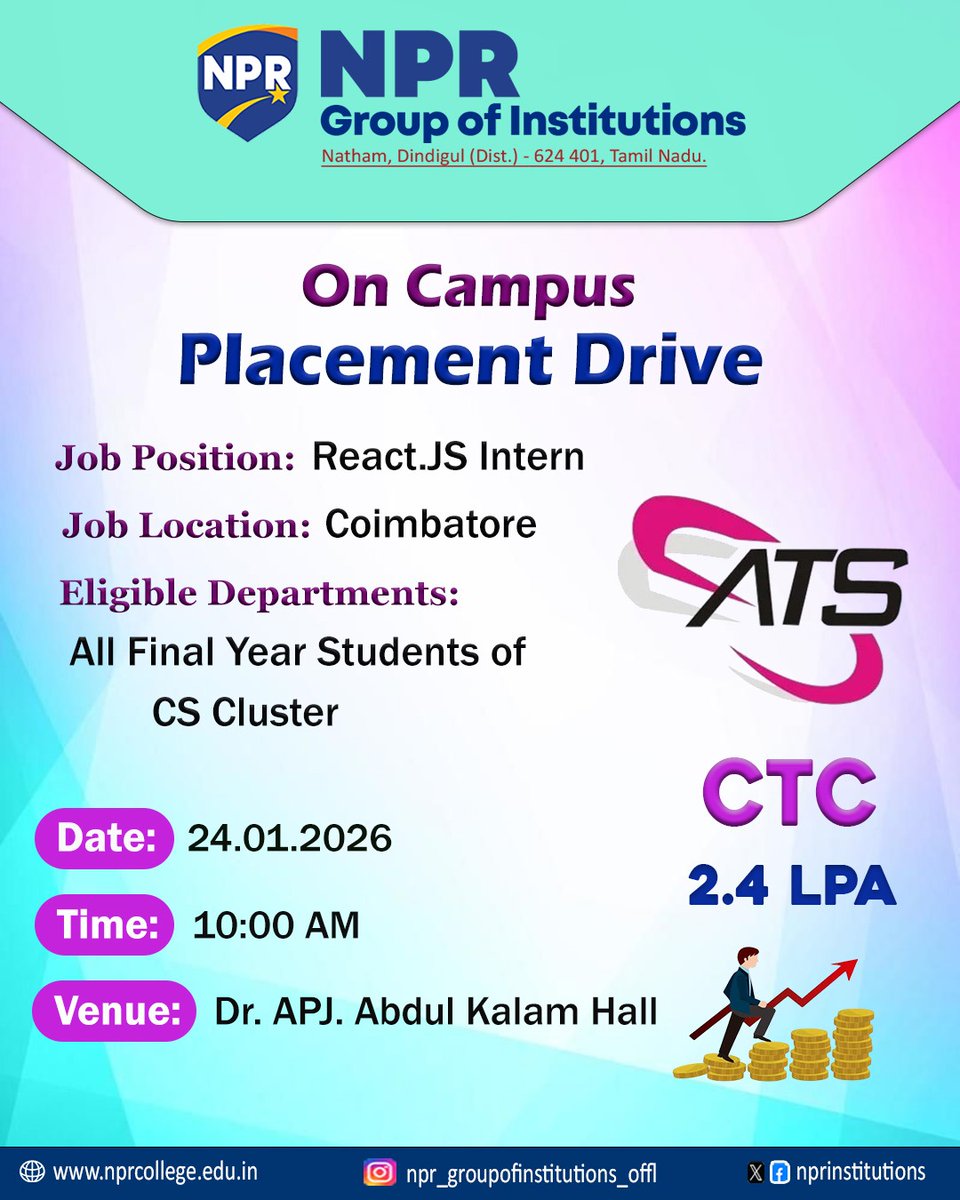 NPR
NPR
Group of Institutions
Natham, Dindigul (Dist.) - 624 401, Tamil Nadu.

On Campus
Placement Drive

Job Position: React.JS Intern

Job Location: Coimbatore

Eligible Departments:
All Final Year Students of CS Cluster

ATS

CTC
2.4 LPA

Date: 24.01.2026

Time: 10:00 AM

Venue: Dr. APJ. Abdul Kalam Hall

www.nprcollege.edu.in
npr_groupofinstitutions_offl
nprinstitutions